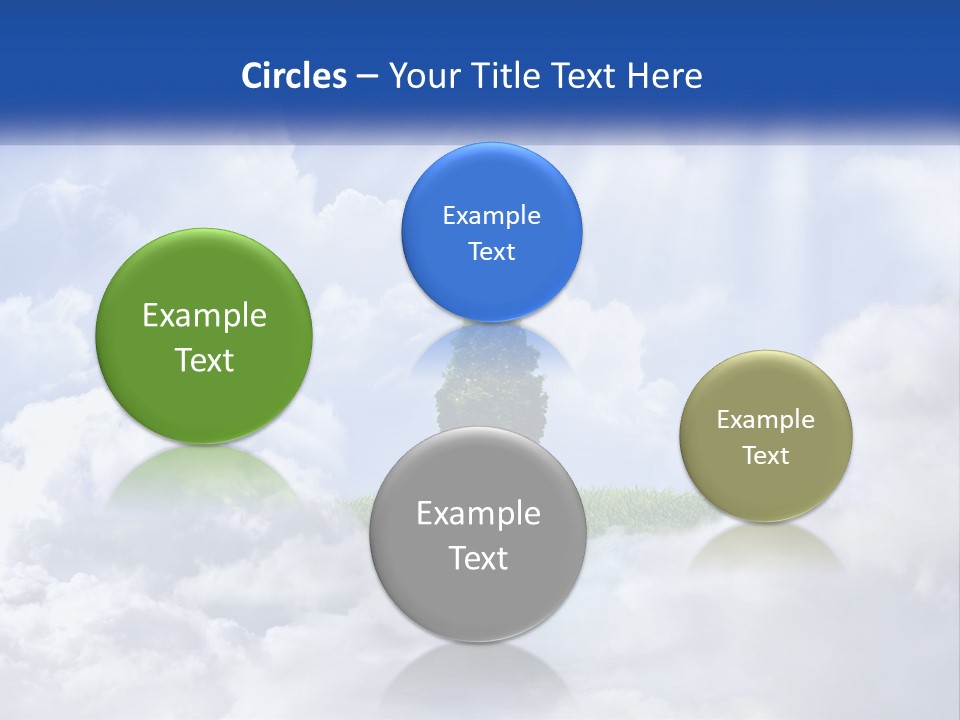 Circles – Your Title Text Here

Example Text

Example Text

Example Text

Example Text